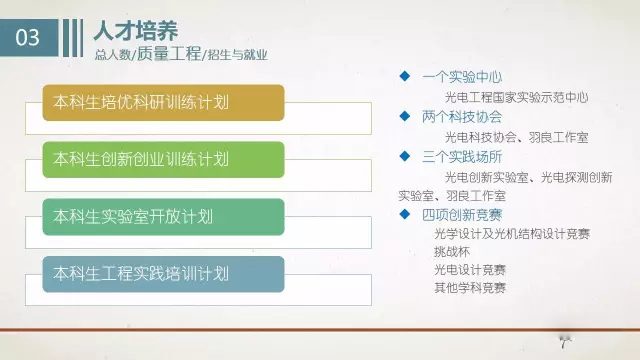 03

人才培养

总人数/质量工程/招生与就业

本科生培优科研训练计划

本科生创新创业训练计划

本科生实验室开放计划

本科生工程实践培训计划

◆ 一个实验中心
光电工程国家实验示范中心

◆ 两个科技协会
光电科技协会、羽良工作室

◆ 三个实践场所
光电创新实验室、光电探测创新实验室、羽良工作室

◆ 四项创新竞赛
光学设计及光机结构设计竞赛
挑战杯
光电设计竞赛
其他学科竞赛

7